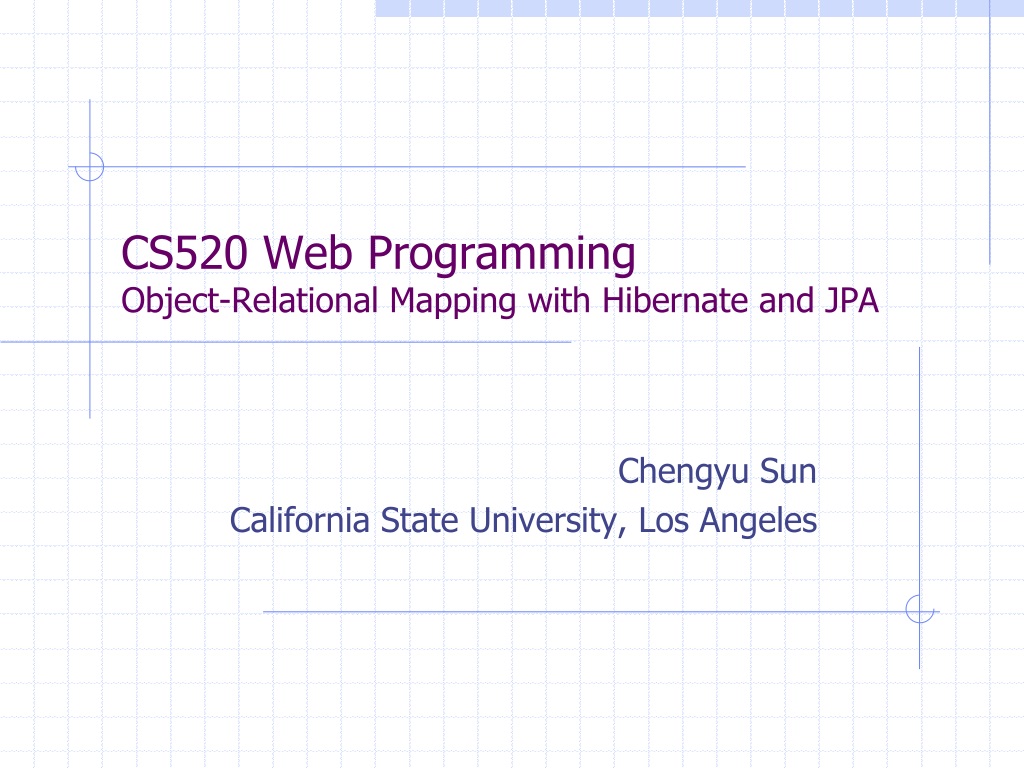 CS520 Web Programming
Object-Relational Mapping with Hibernate and JPA

Chengyu Sun
California State University, Los Angeles